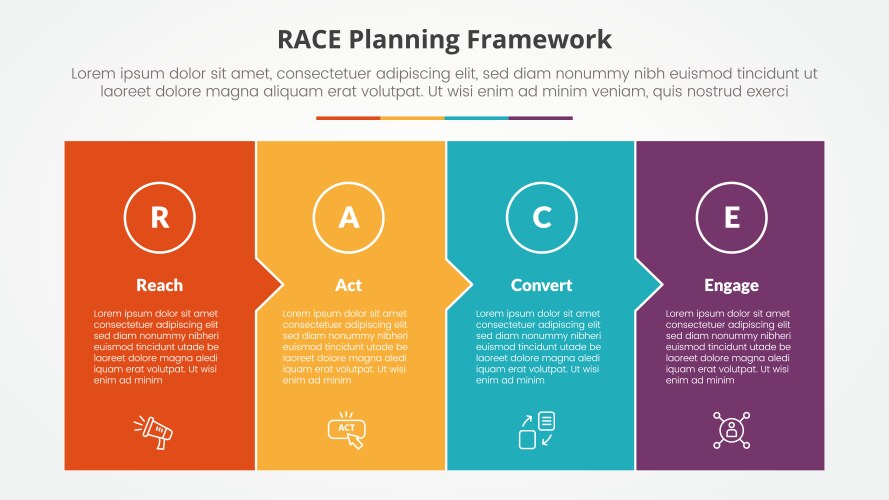 RACE Planning Framework

Lorem ipsum dolor sit amet, consectetuer adipiscing elit, sed diam nonummy nibh euismod tincidunt ut laoreet dolore magna aliquam erat volutpat. Ut wisi enim ad minim veniam, quis nostrud exerci

R

Reach

Lorem ipsum dolor sit amet consectetuer adipiscing elit sed diam nonummy nibheri euismod tincidunt utade be laoreet dolore magna aledi iquam erat volutpat. Ut wisi enim ad minim

A

Act

Lorem ipsum dolor sit amet consectetuer adipiscing elit sed diam nonummy nibheri euismod tincidunt utade be laoreet dolore magna aledi iquam erat volutpat. Ut wisi enim ad minim

ACT

C

Convert

Lorem ipsum dolor sit amet consectetuer adipiscing elit sed diam nonummy nibheri euismod tincidunt utade be laoreet dolore magna aledi iquam erat volutpat. Ut wisi enim ad minim

E

Engage

Lorem ipsum dolor sit amet consectetuer adipiscing elit sed diam nonummy nibheri euismod tincidunt utade be laoreet dolore magna aledi iquam erat volutpat. Ut wisi enim ad minim